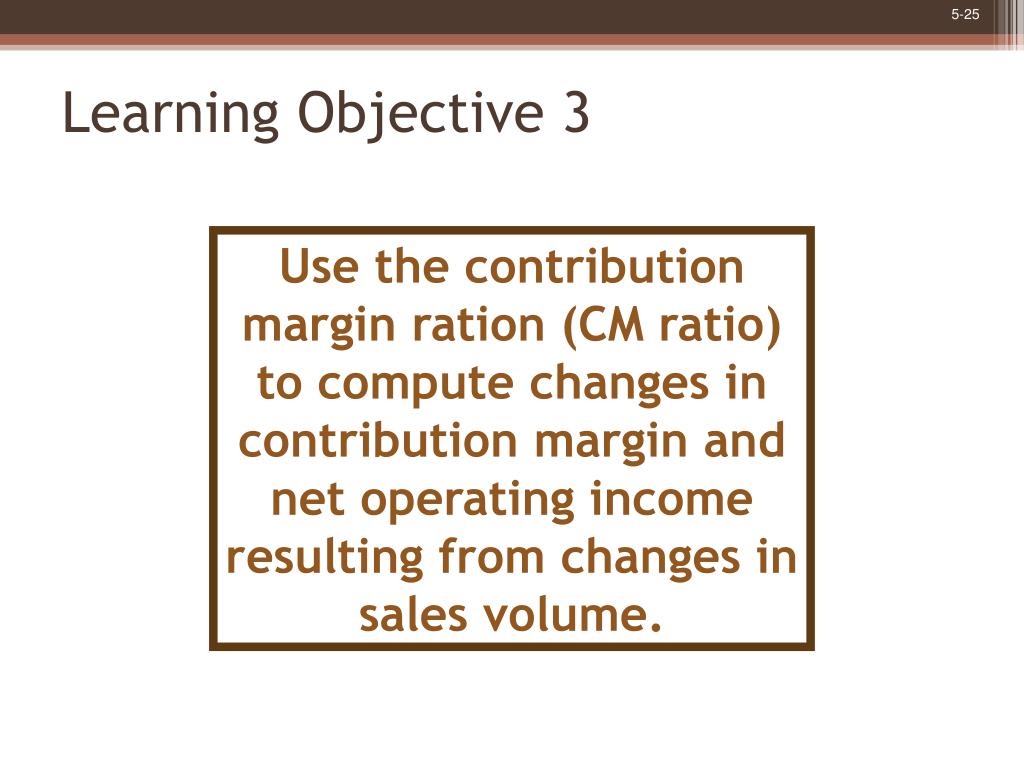 5-25

Learning Objective 3

Use the contribution margin ration (CM ratio) to compute changes in contribution margin and net operating income resulting from changes in sales volume.